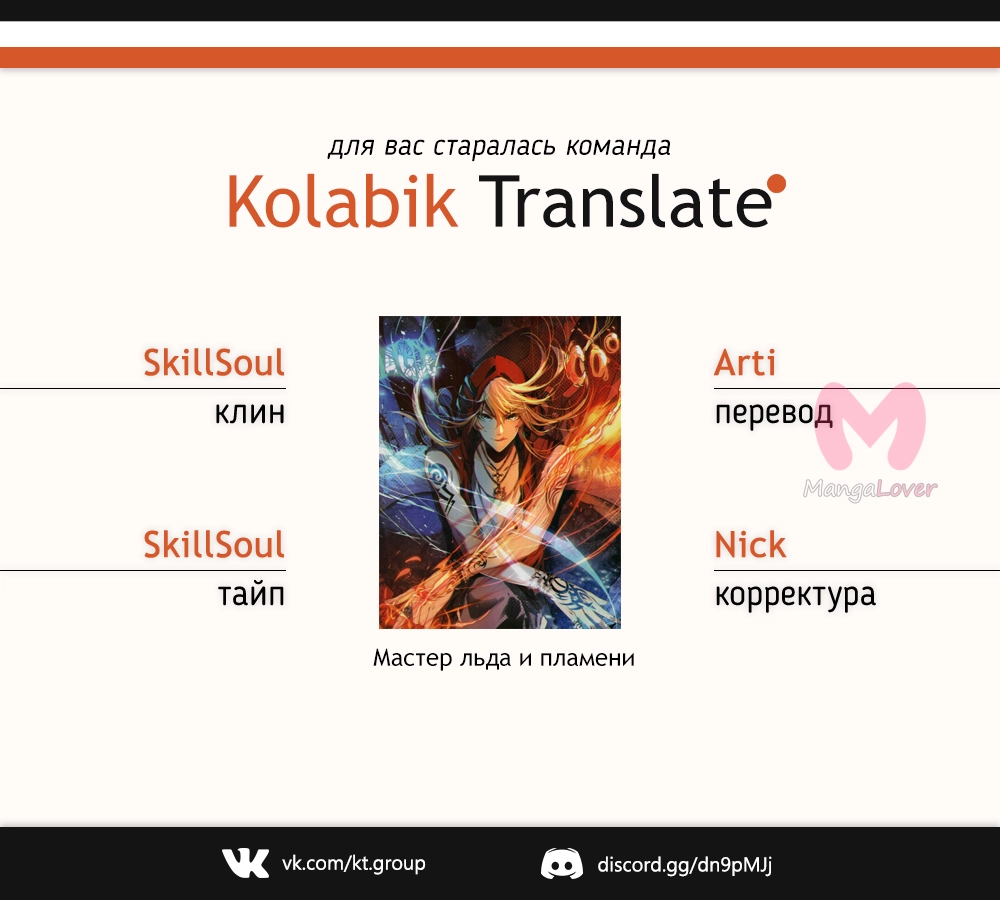 для вас старалась команда

Kolabik Translate

SkillSoul
клин

SkillSoul
тайп

Мастер льда и пламени

Arti
перевод

Nick
корректура

vk.com/kt.group

discord.gg/dn9pMJj

MangaLover